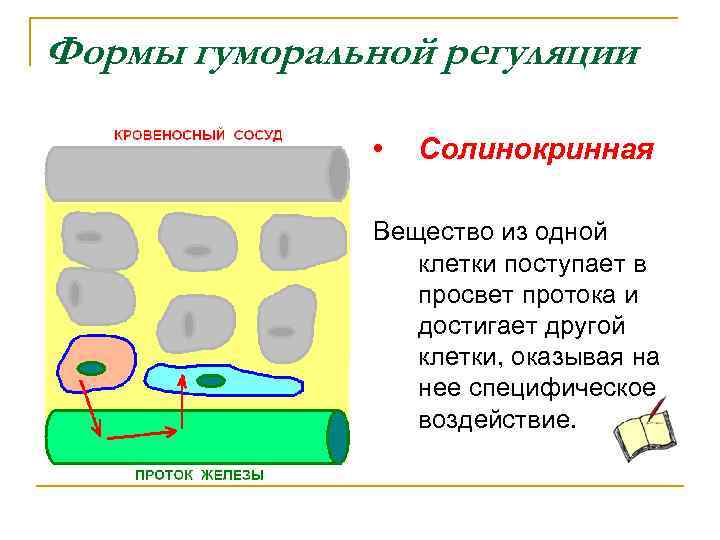 Формы гуморальной регуляции

КРОВЕНОСНЫЙ СОСУД

ПРОТОК ЖЕЛЕЗЫ

• Солинокринная

Вещество из одной клетки поступает в просвет протока и достигает другой клетки, оказывая на нее специфическое воздействие.